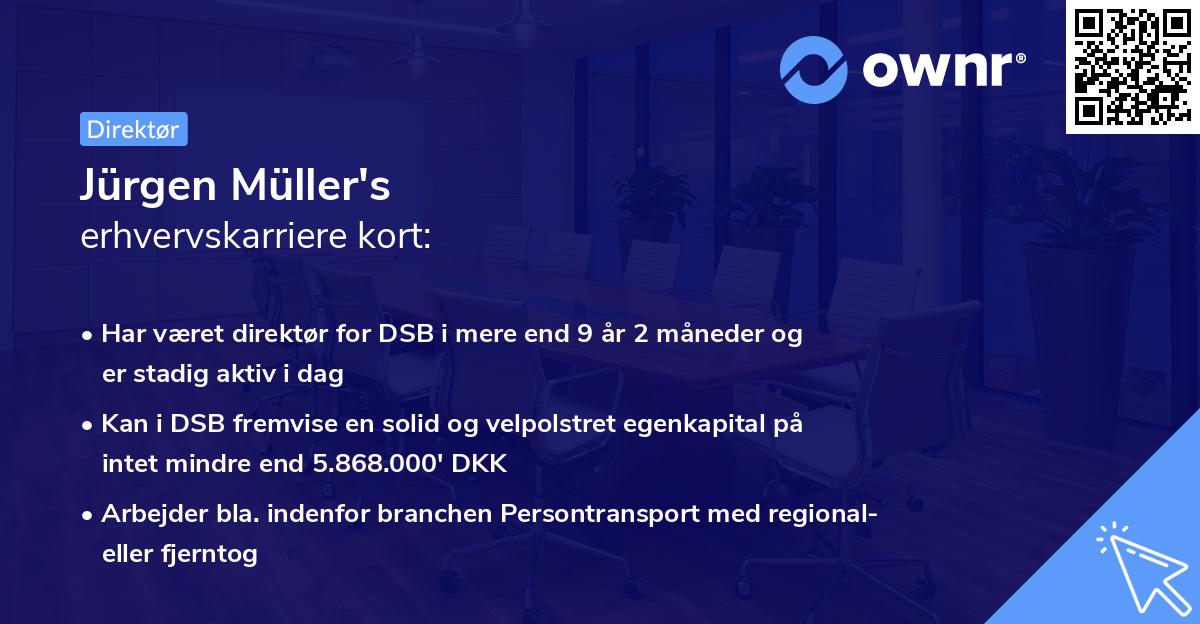 ownr®

Direktør

Jürgen Müller's
erhvervskarriere kort:

• Har været direktør for DSB i mere end 9 år 2 måneder og er stadig aktiv i dag

• Kan i DSB fremvise en solid og velpolstret egenkapital på intet mindre end 5.868.000' DKK

• Arbejder bla. indenfor branchen Persontransport med regional- eller fjerntog